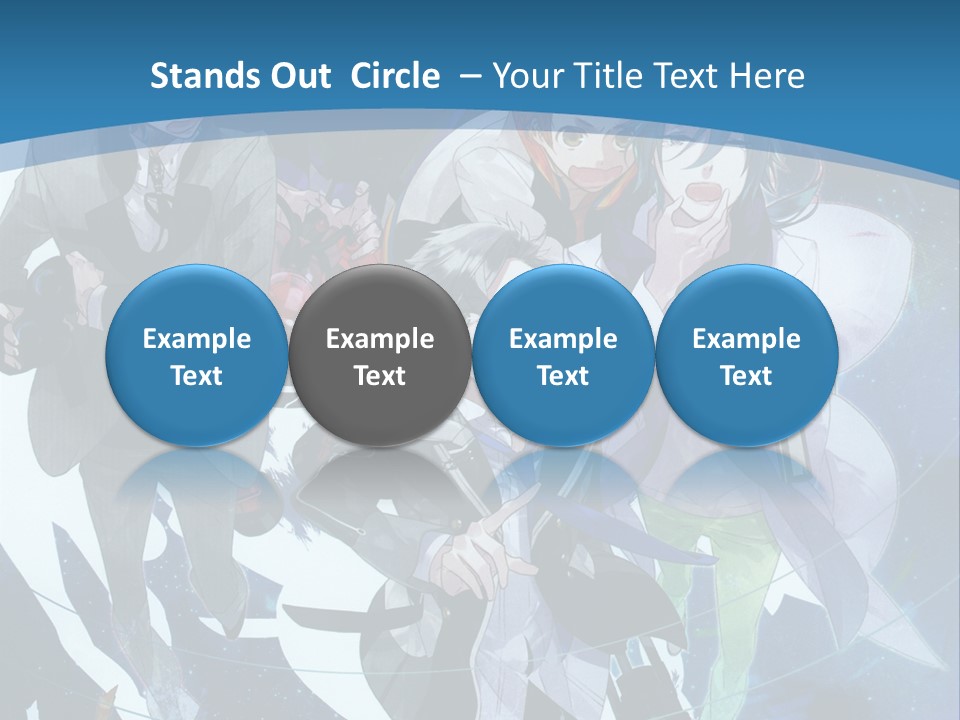 Stands Out Circle – Your Title Text Here

Example Text

Example Text

Example Text

Example Text